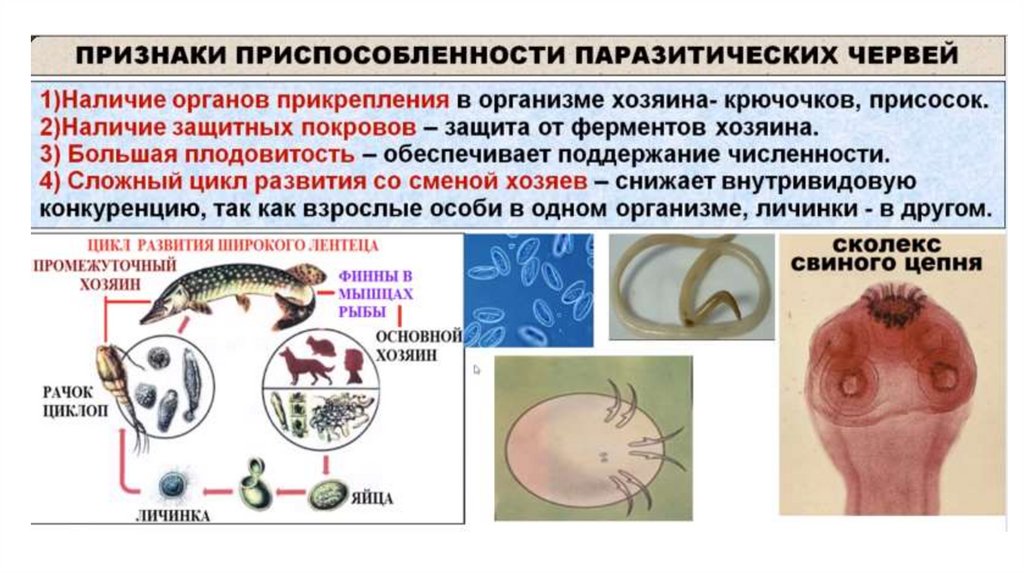 ПРИЗНАКИ ПРИСПОСОБЛЕННОСТИ ПАРАЗИТИЧЕСКИХ ЧЕРВЕЙ

1)Наличие органов прикрепления в организме хозяина- крючочков, присосок.
2)Наличие защитных покровов – защита от ферментов хозяина.
3) Большая плодовитость – обеспечивает поддержание численности.
4) Сложный цикл развития со сменой хозяев – снижает внутривидовую конкуренцию, так как взрослые особи в одном организме, личинки - в другом.

ЦИКЛ РАЗВИТИЯ ШИРОКОГО ЛЕНТЕЦА
ПРОМЕЖУТОЧНЫЙ ХОЗЯИН
ФИННЫ В МЫШЦАХ РЫБЫ
ОСНОВНОЙ ХОЗЯИН
РАЧОК ЦИКЛОП
ЛИЧИНКА
ЯЙЦА

сколекс свиного цепня